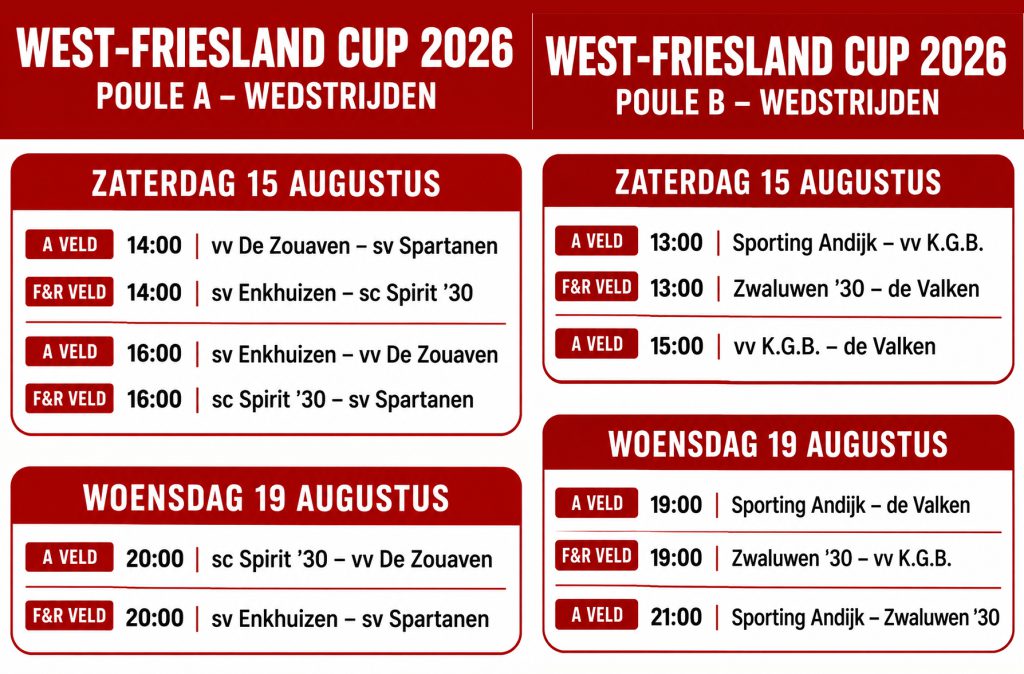 WEST-FRIESLAND CUP 2026
POULE A – WEDSTRIJDEN

ZATERDAG 15 AUGUSTUS

A VELD 14:00 | vv De Zouaven – sv Spartanen
F&R VELD 14:00 | sv Enkhuizen – sc Spirit '30

A VELD 16:00 | sv Enkhuizen – vv De Zouaven
F&R VELD 16:00 | sc Spirit '30 – sv Spartanen

WOENSDAG 19 AUGUSTUS

A VELD 20:00 | sc Spirit '30 – vv De Zouaven
F&R VELD 20:00 | sv Enkhuizen – sv Spartanen

WEST-FRIESLAND CUP 2026
POULE B – WEDSTRIJDEN

ZATERDAG 15 AUGUSTUS

A VELD 13:00 | Sporting Andijk – vv K.G.B.
F&R VELD 13:00 | Zwaluwen '30 – de Valken

A VELD 15:00 | vv K.G.B. – de Valken

WOENSDAG 19 AUGUSTUS

A VELD 19:00 | Sporting Andijk – de Valken
F&R VELD 19:00 | Zwaluwen '30 – vv K.G.B.
A VELD 21:00 | Sporting Andijk – Zwaluwen '30